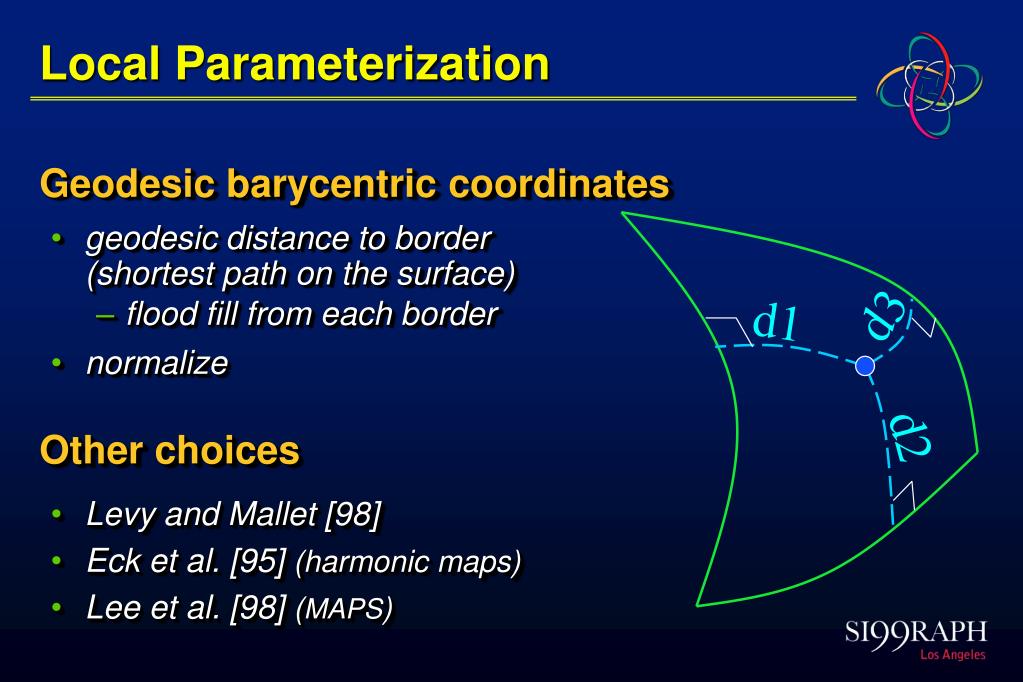 Local Parameterization

Geodesic barycentric coordinates

• geodesic distance to border (shortest path on the surface)
  – flood fill from each border
• normalize

Other choices

• Levy and Mallet [98]
• Eck et al. [95] (harmonic maps)
• Lee et al. [98] (MAPS)

d1
d3
d2

SI99RAPH
Los Angeles